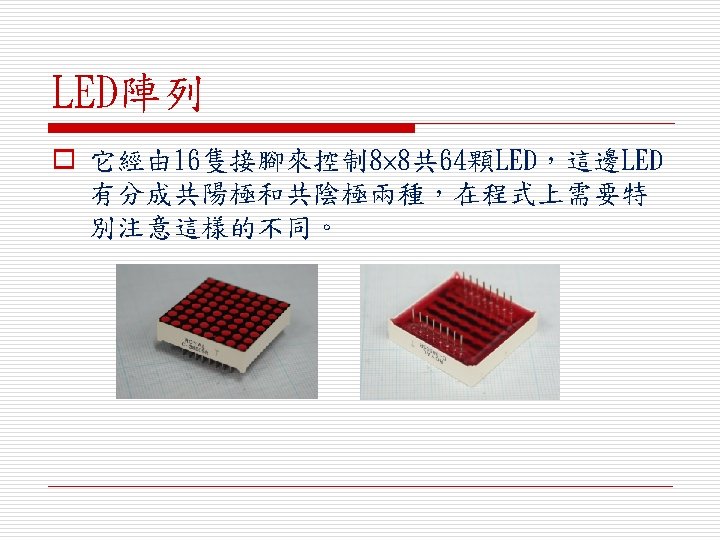 LED陣列

它經由16隻接腳來控制8×8共64顆LED，這邊LED有分成共陽極和共陰極兩種，在程式上需要特別注意這樣的不同。